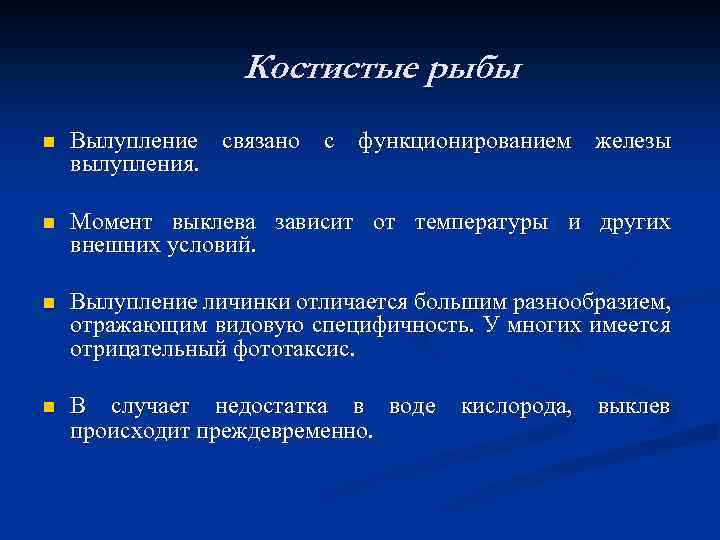 Костистые рыбы

Вылупление связано с функционированием железы вылупления.

Момент выклева зависит от температуры и других внешних условий.

Вылупление личинки отличается большим разнообразием, отражающим видовую специфичность. У многих имеется отрицательный фототаксис.

В случает недостатка в воде кислорода, выклев происходит преждевременно.